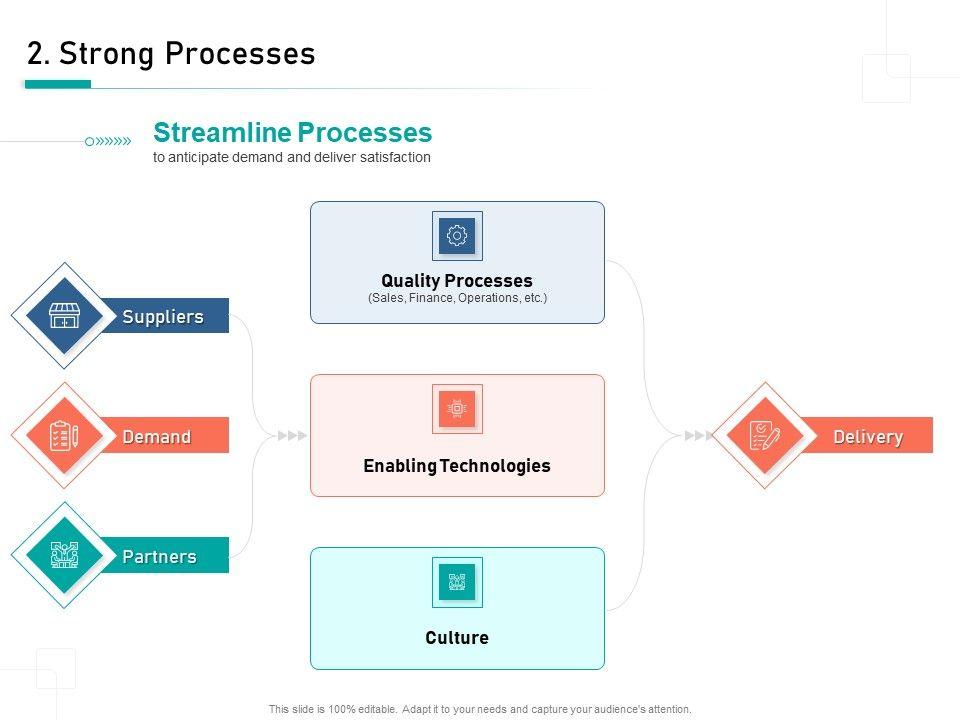 2. Strong Processes

Streamline Processes
to anticipate demand and deliver satisfaction

Suppliers

Demand

Partners

Quality Processes
(Sales, Finance, Operations, etc.)

Enabling Technologies

Culture

Delivery

This slide is 100% editable. Adapt it to your needs and capture your audience's attention.